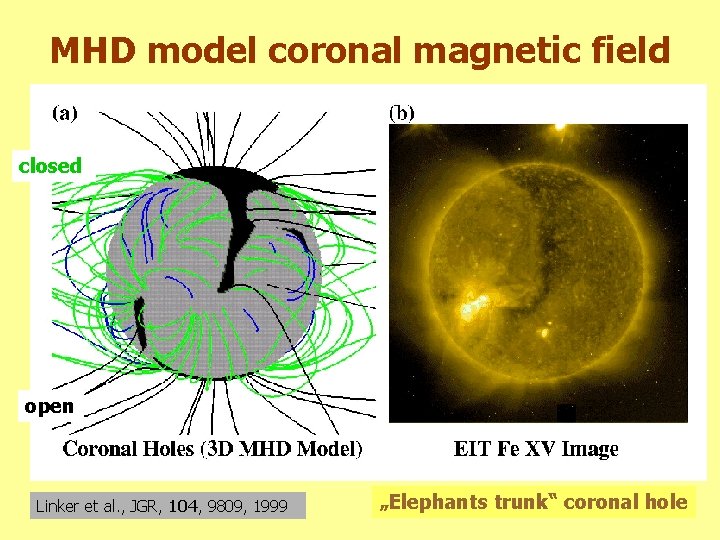 MHD model coronal magnetic field

(a)

closed

open

Coronal Holes (3D MHD Model)

(b)

EIT Fe XV Image

Linker et al., JGR, 104, 9809, 1999

„Elephants trunk“ coronal hole